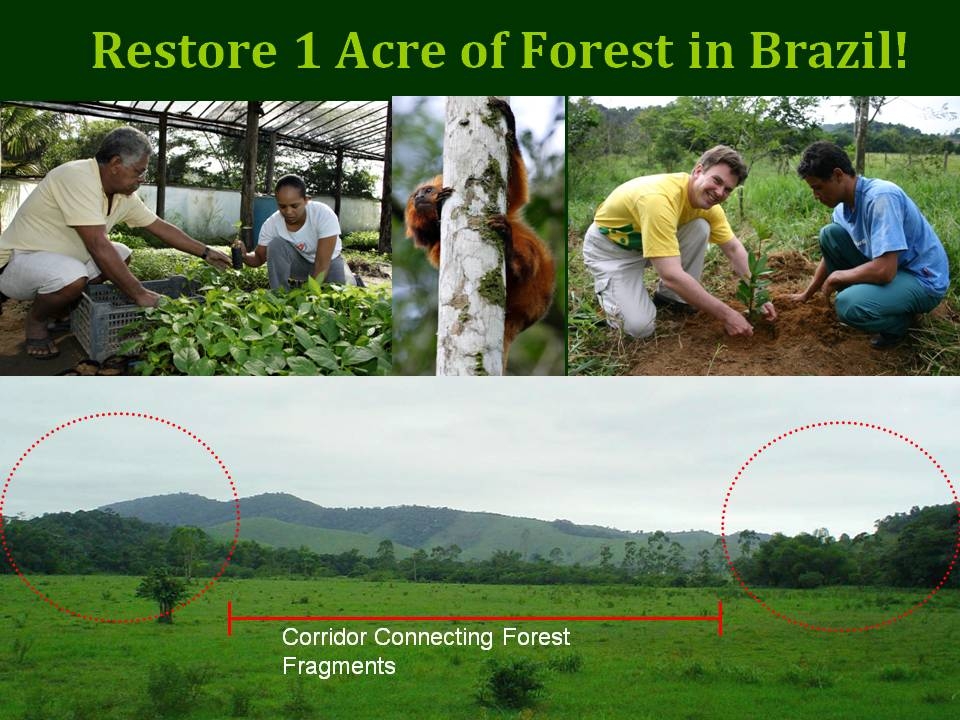 Restore 1 Acre of Forest in Brazil!

Corridor Connecting Forest Fragments